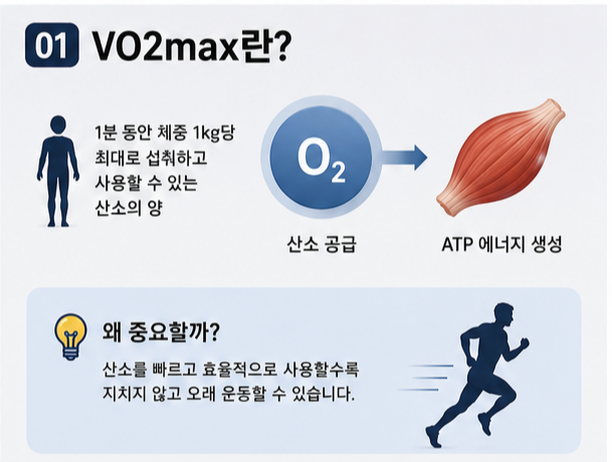 01 VO2max란?

1분 동안 체중 1kg당 최대로 섭취하고 사용할 수 있는 산소의 양

$O_2$

산소 공급

ATP 에너지 생성

왜 중요할까?

산소를 빠르고 효율적으로 사용할수록 지치지 않고 오래 운동할 수 있습니다.